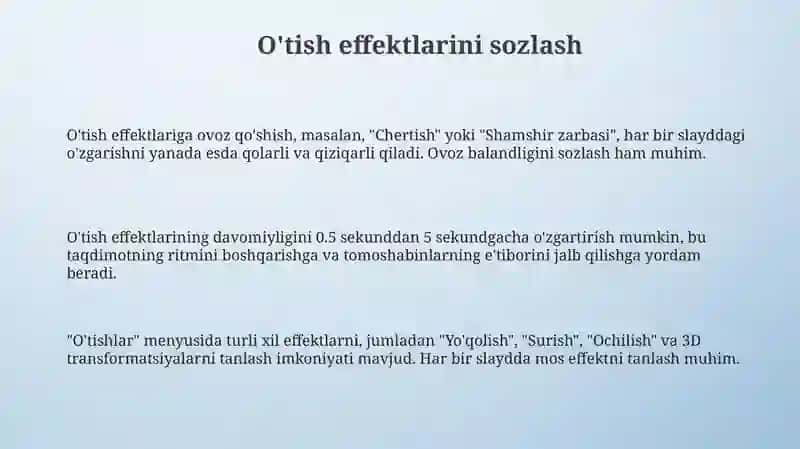 O'tish effektlarini sozlash

O'tish effektlariga ovoz qo'shish, masalan, "Chertish" yoki "Shamshir zarbasi", har bir slayddagi o'zgarishni yanada esda qolarli va qiziqarli qiladi. Ovoz balandligini sozlash ham muhim.

O'tish effektlarining davomiyligini 0.5 sekunddan 5 sekundgacha o'zgartirish mumkin, bu taqdimotning ritmini boshqarishga va tomoshabinlarning e'tiborini jalb qilishga yordam beradi.

"O'tishlar" menyusida turli xil effektlarni, jumladan "Yo'qolish", "Surish", "Ochilish" va 3D transformatsiyalarni tanlash imkoniyati mavjud. Har bir slaydda mos effektni tanlash muhim.